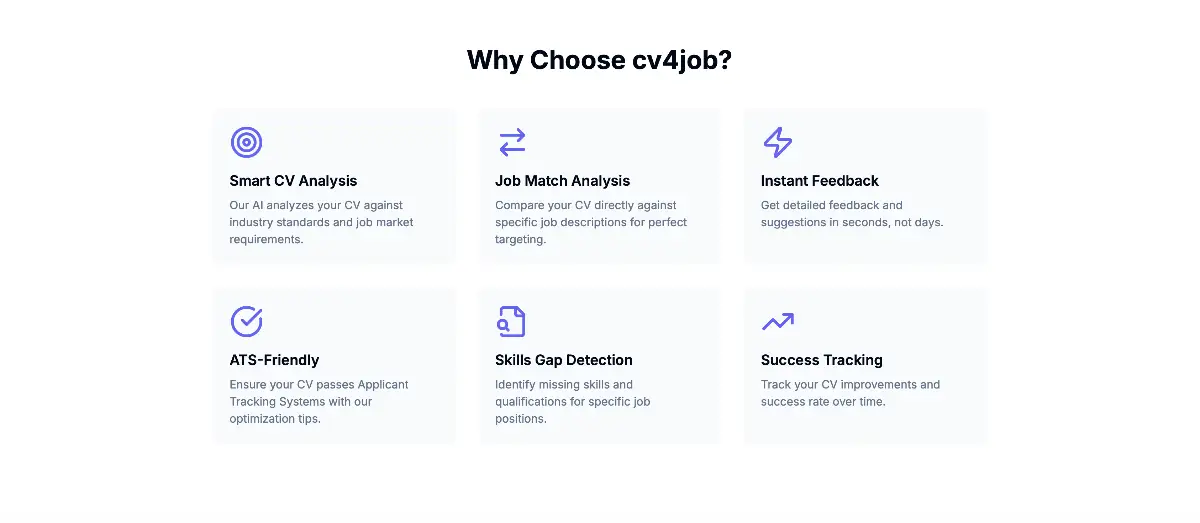 Why Choose cv4job?

Smart CV Analysis

Our AI analyzes your CV against industry standards and job market requirements.

Job Match Analysis

Compare your CV directly against specific job descriptions for perfect targeting.

Instant Feedback

Get detailed feedback and suggestions in seconds, not days.

ATS-Friendly

Ensure your CV passes Applicant Tracking Systems with our optimization tips.

Skills Gap Detection

Identify missing skills and qualifications for specific job positions.

Success Tracking

Track your CV improvements and success rate over time.